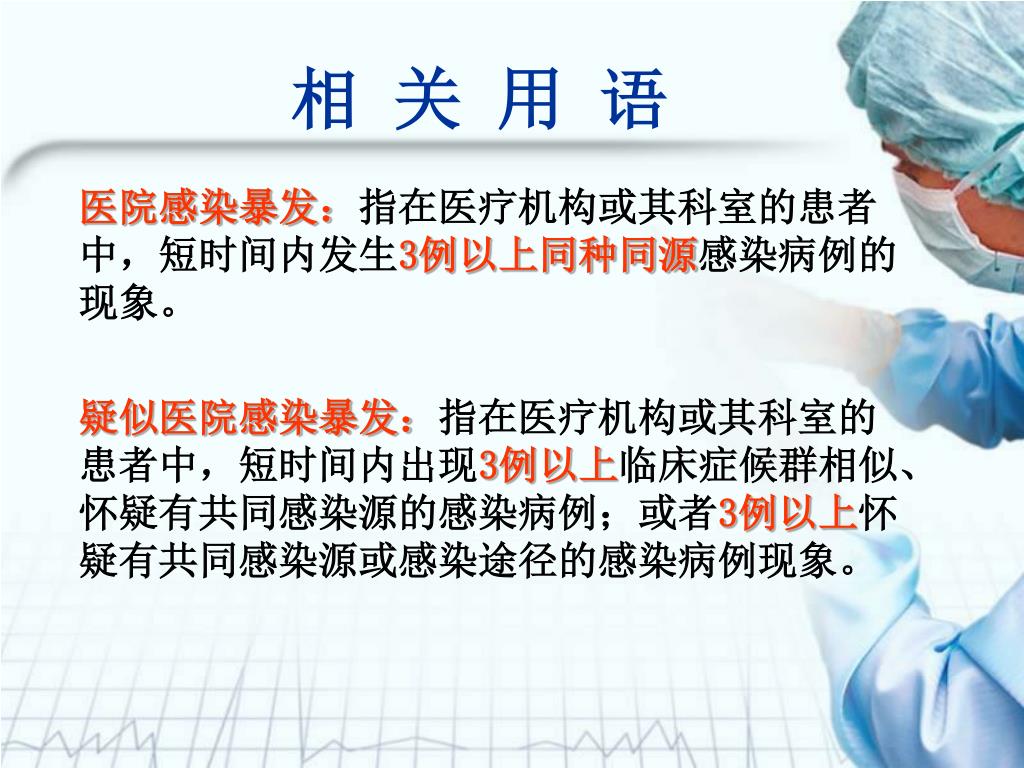 相 关 用 语

医院感染暴发：指在医疗机构或其科室的患者中，短时间内发生3例以上同种同源感染病例的现象。

疑似医院感染暴发：指在医疗机构或其科室的患者中，短时间内出现3例以上临床症候群相似、怀疑有共同感染源的感染病例；或者3例以上怀疑有共同感染源或感染途径的感染病例现象。